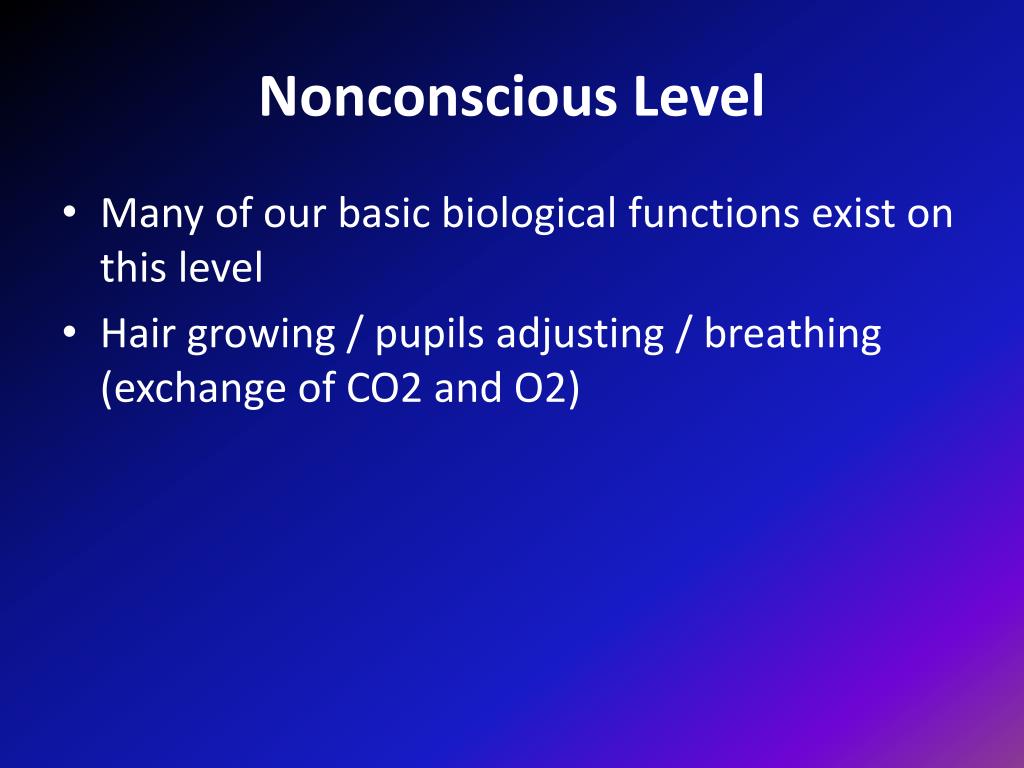 Nonconscious Level

• Many of our basic biological functions exist on this level
• Hair growing / pupils adjusting / breathing (exchange of CO2 and O2)